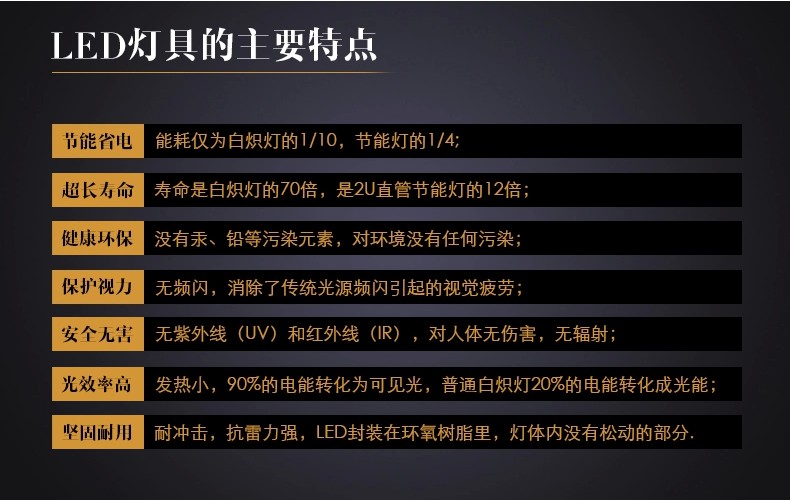 LED灯具的主要特点

| 节能省电 | 能耗仅为白炽灯的1/10，节能灯的1/4; |
|---|---|
| 超长寿命 | 寿命是白炽灯的70倍，是2U直管节能灯的12倍; |
| 健康环保 | 没有汞、铅等污染元素，对环境没有任何污染; |
| 保护视力 | 无频闪，消除了传统光源频闪引起的视觉疲劳; |
| 安全无害 | 无紫外线（UV）和红外线（IR），对人体无伤害，无辐射; |
| 光效率高 | 发热小，90%的电能转化为可见光，普通白炽灯20%的电能转化成光能; |
| 坚固耐用 | 耐冲击，抗雷力强，LED封装在环氧树脂里，灯体内没有松动的部分. |